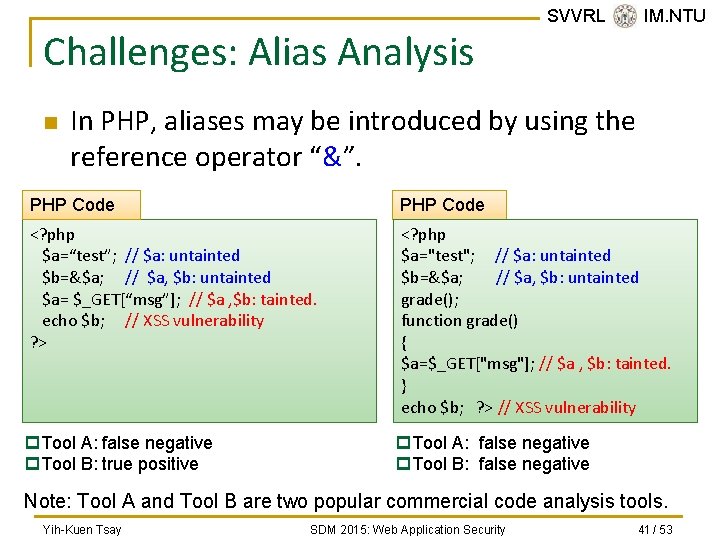 SVVRL IM.NTU

Challenges: Alias Analysis

In PHP, aliases may be introduced by using the reference operator “&”.

PHP Code

<?php
$a=“test”; // $a: untainted
$b=&$a; // $a, $b: untainted
$a= $_GET[“msg”]; // $a ,$b: tainted.
echo $b; // XSS vulnerability
?>

Tool A: false negative
Tool B: true positive

PHP Code

<?php
$a="test"; // $a: untainted
$b=&$a; // $a, $b: untainted
grade();
function grade()
{
$a=$_GET["msg"]; // $a , $b: tainted.
}
echo $b; ?> // XSS vulnerability

Tool A: false negative
Tool B: false negative

Note: Tool A and Tool B are two popular commercial code analysis tools.

Yih-Kuen Tsay SDM 2015: Web Application Security 41 / 53